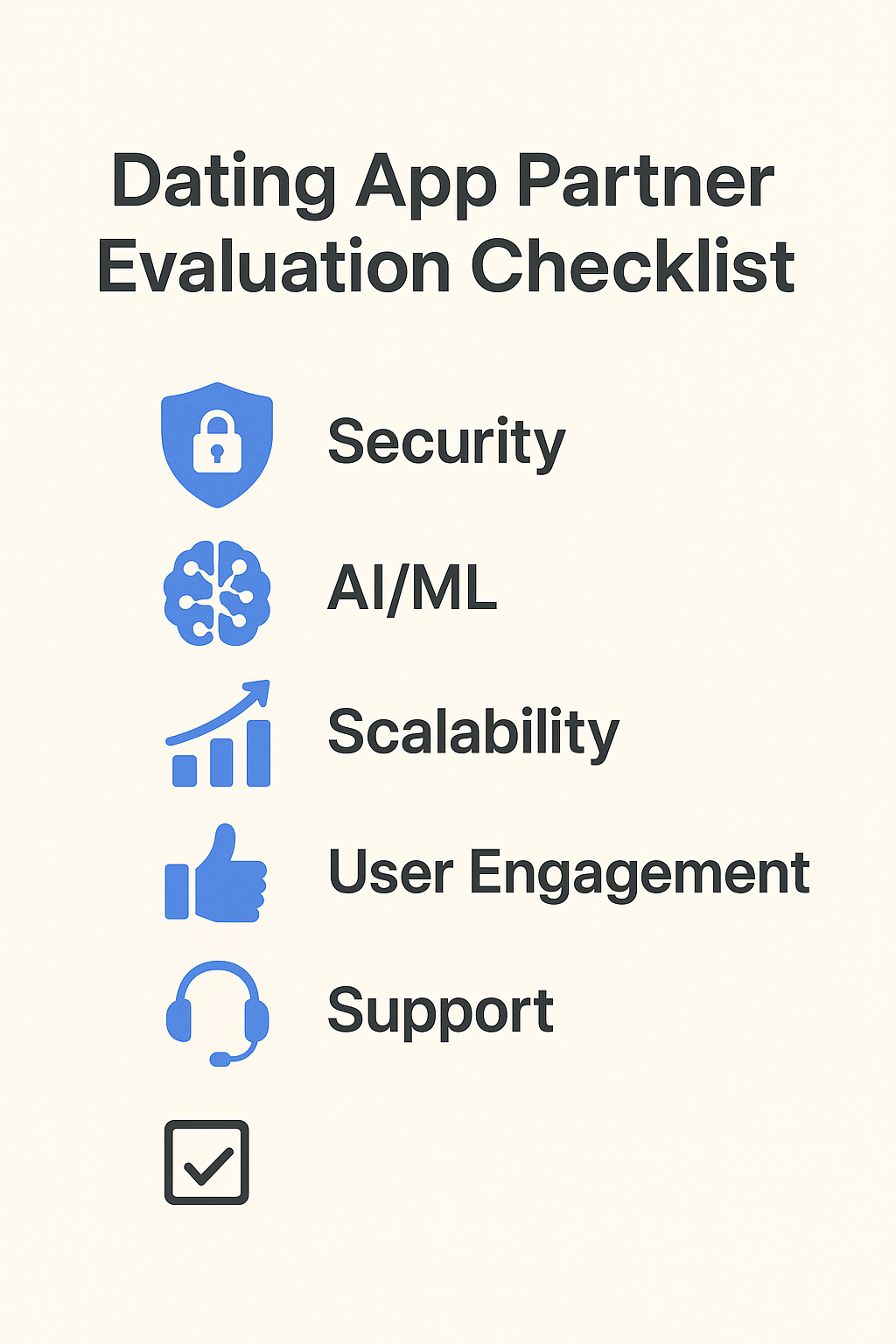 Dating App Partner Evaluation Checklist

Security

AI/ML

Scalability

User Engagement

Support